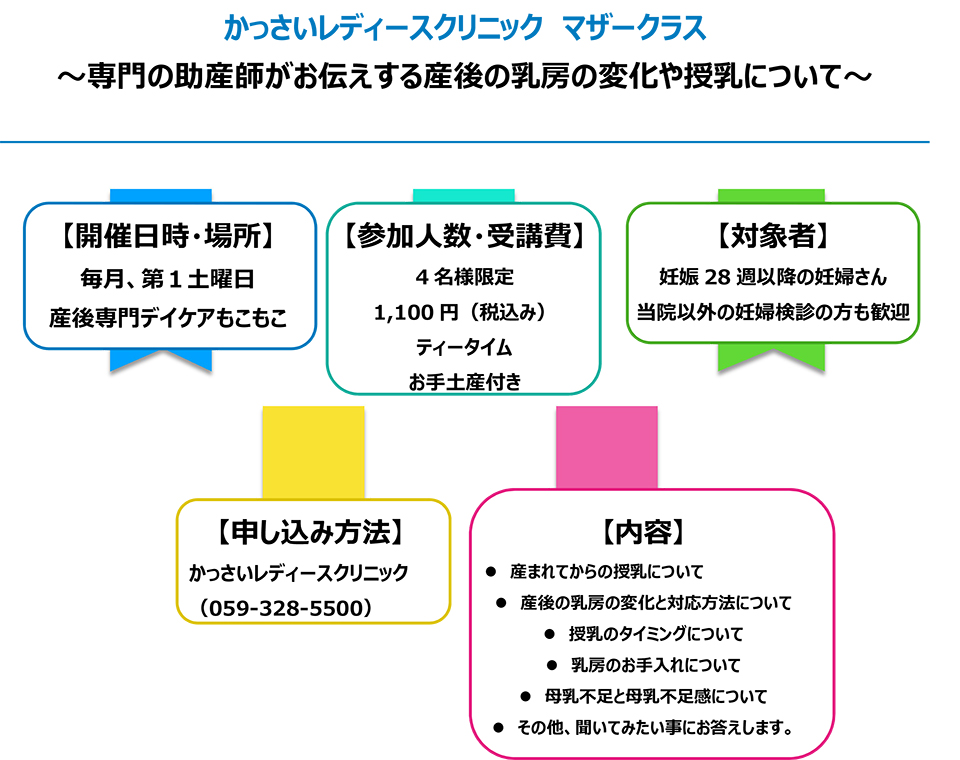 かっさいレディースクリニック　マザークラス
～専門の助産師がお伝えする産後の乳房の変化や授乳について～

【開催日時・場所】
毎月、第１土曜日
産後専門デイケアもこもこ

【参加人数・受講費】
４名様限定
1,100 円（税込み）
ティータイム
お手土産付き

【対象者】
妊娠 28 週以降の妊婦さん
当院以外の妊婦検診の方も歓迎

【申し込み方法】
かっさいレディースクリニック
（059-328-5500）

【内容】
● 産まれてからの授乳について
● 産後の乳房の変化と対応方法について
● 授乳のタイミングについて
● 乳房のお手入れについて
● 母乳不足と母乳不足感について
● その他、聞いてみたい事にお答えします。